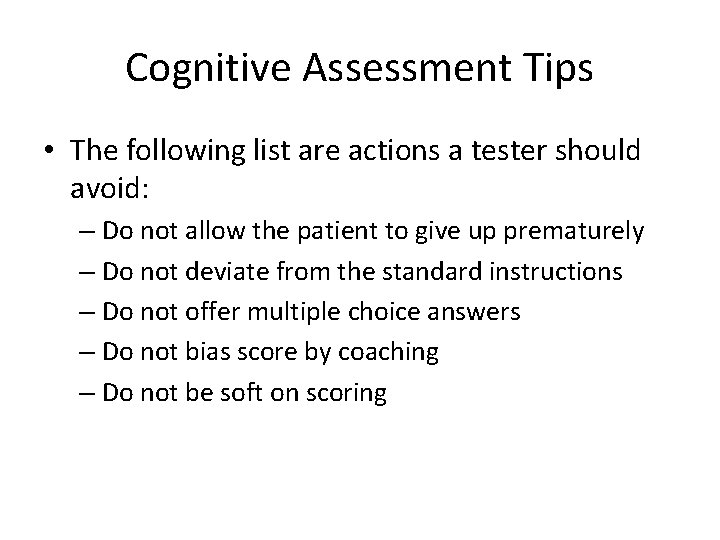 Cognitive Assessment Tips

• The following list are actions a tester should avoid:
– Do not allow the patient to give up prematurely
– Do not deviate from the standard instructions
– Do not offer multiple choice answers
– Do not bias score by coaching
– Do not be soft on scoring